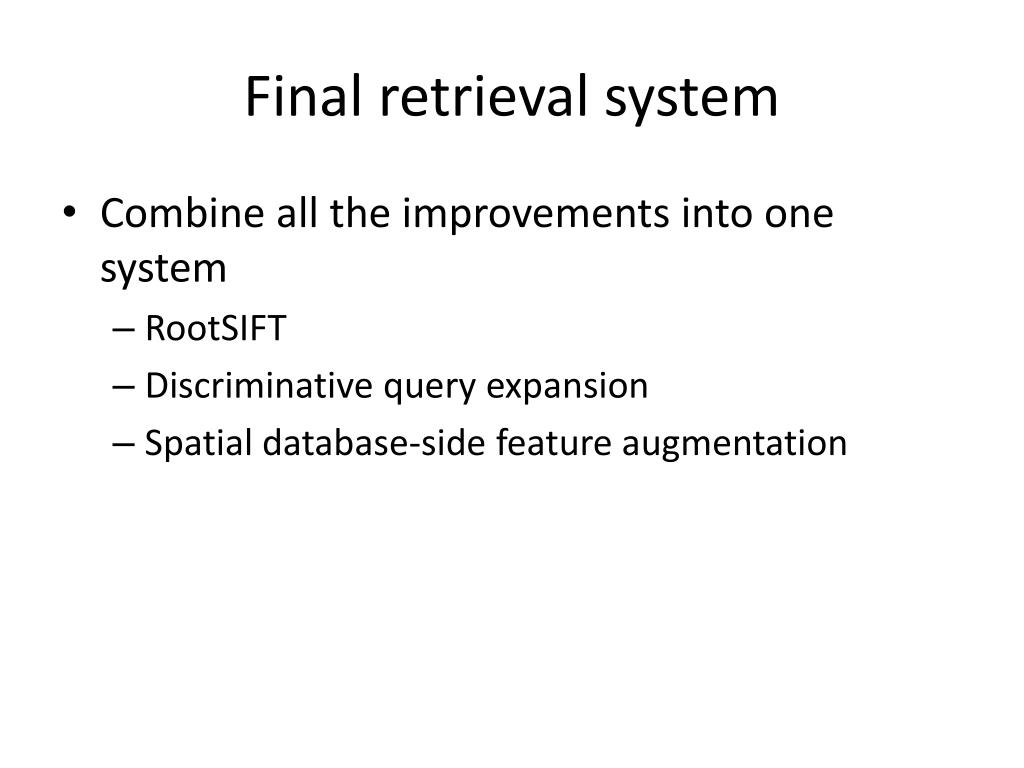 Final retrieval system

• Combine all the improvements into one system
– RootSIFT
– Discriminative query expansion
– Spatial database-side feature augmentation